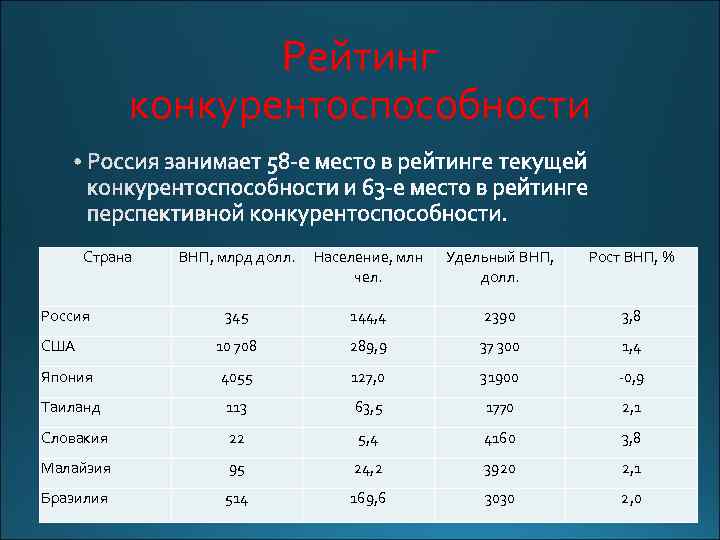 Рейтинг конкурентоспособности

• Россия занимает 58-е место в рейтинге текущей конкурентоспособности и 63-е место в рейтинге перспективной конкурентоспособности.

| Страна | ВНП, млрд долл. | Население, млн чел. | Удельный ВНП, долл. | Рост ВНП, % |
|---|---|---|---|---|
| Россия | 345 | 144,4 | 2390 | 3,8 |
| США | 10 708 | 289,9 | 37 300 | 1,4 |
| Япония | 4055 | 127,0 | 31900 | -0,9 |
| Таиланд | 113 | 63,5 | 1770 | 2,1 |
| Словакия | 22 | 5,4 | 4160 | 3,8 |
| Малайзия | 95 | 24,2 | 3920 | 2,1 |
| Бразилия | 514 | 169,6 | 3030 | 2,0 |